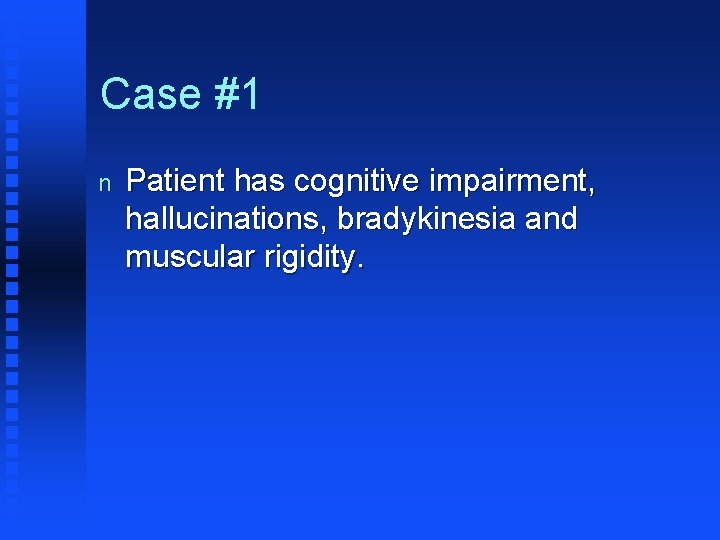 Case #1

n Patient has cognitive impairment, hallucinations, bradykinesia and muscular rigidity.